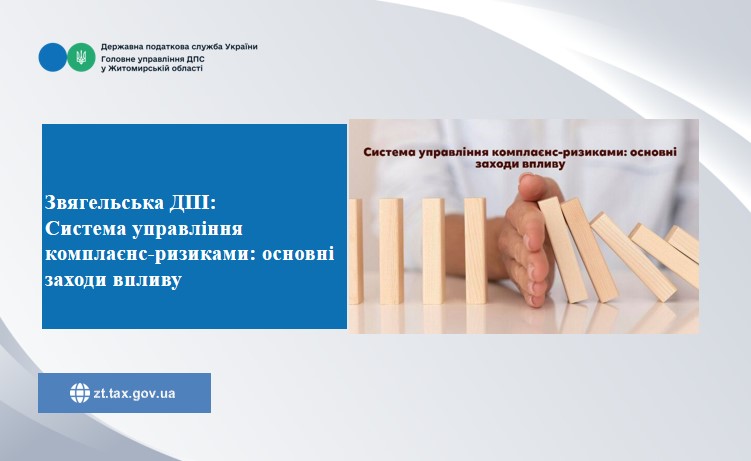 Державна податкова служба України
Головне управління ДПС
у Житомирській області

Звягельська ДПІ:
Система управління комплаєнс-ризиками: основні заходи впливу

Система управління комплаєнс-ризиками: основні заходи впливу

zt.tax.gov.ua